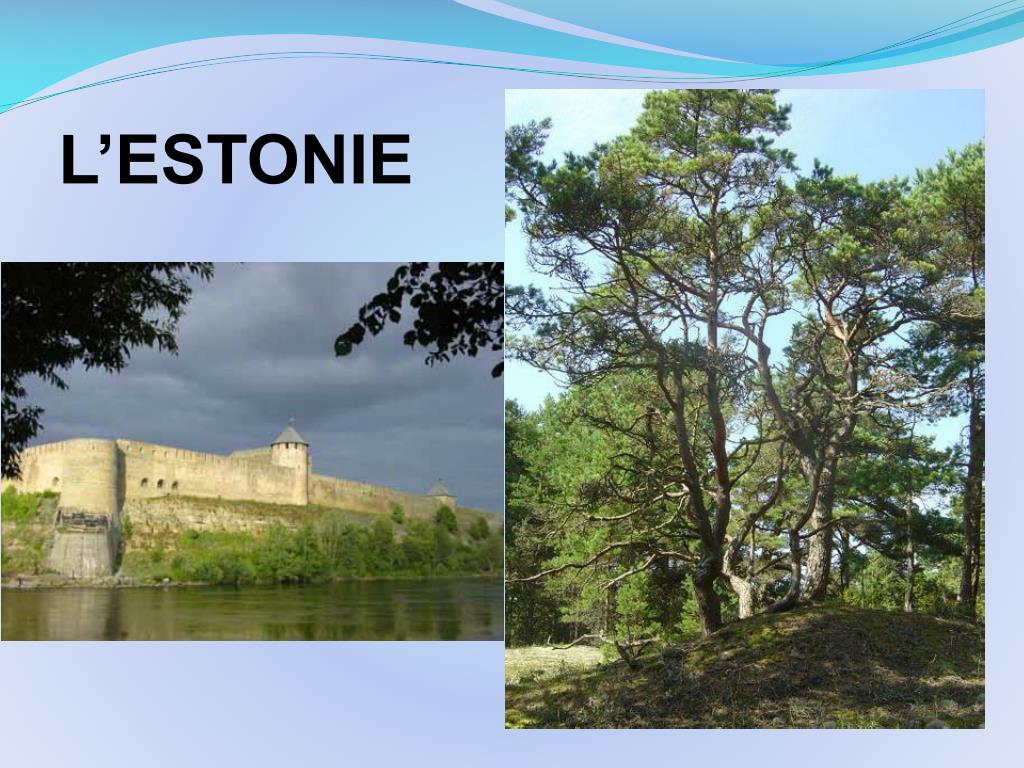 L’ESTONIE